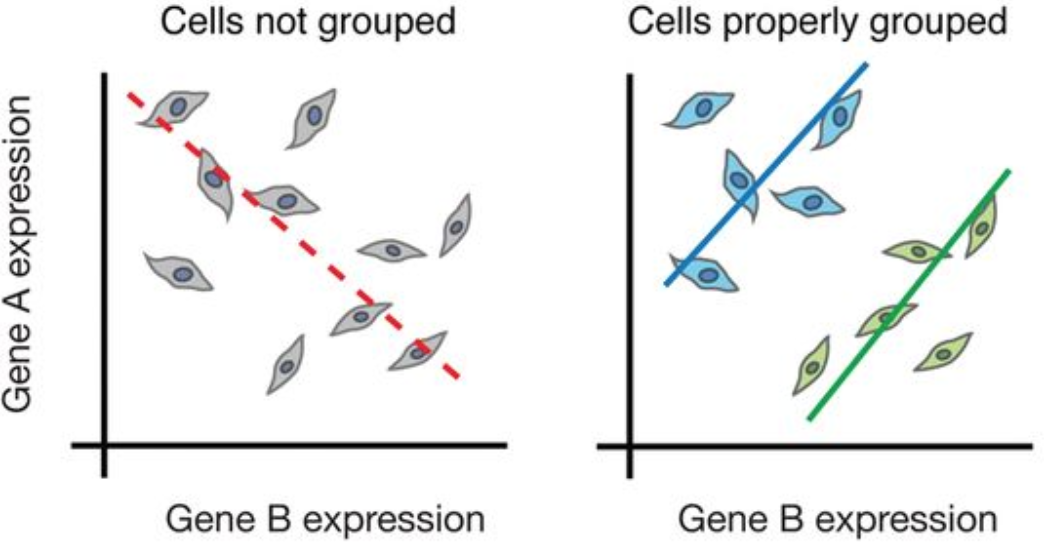 Cells not grouped

Gene A expression

Gene B expression

Cells properly grouped

Gene B expression